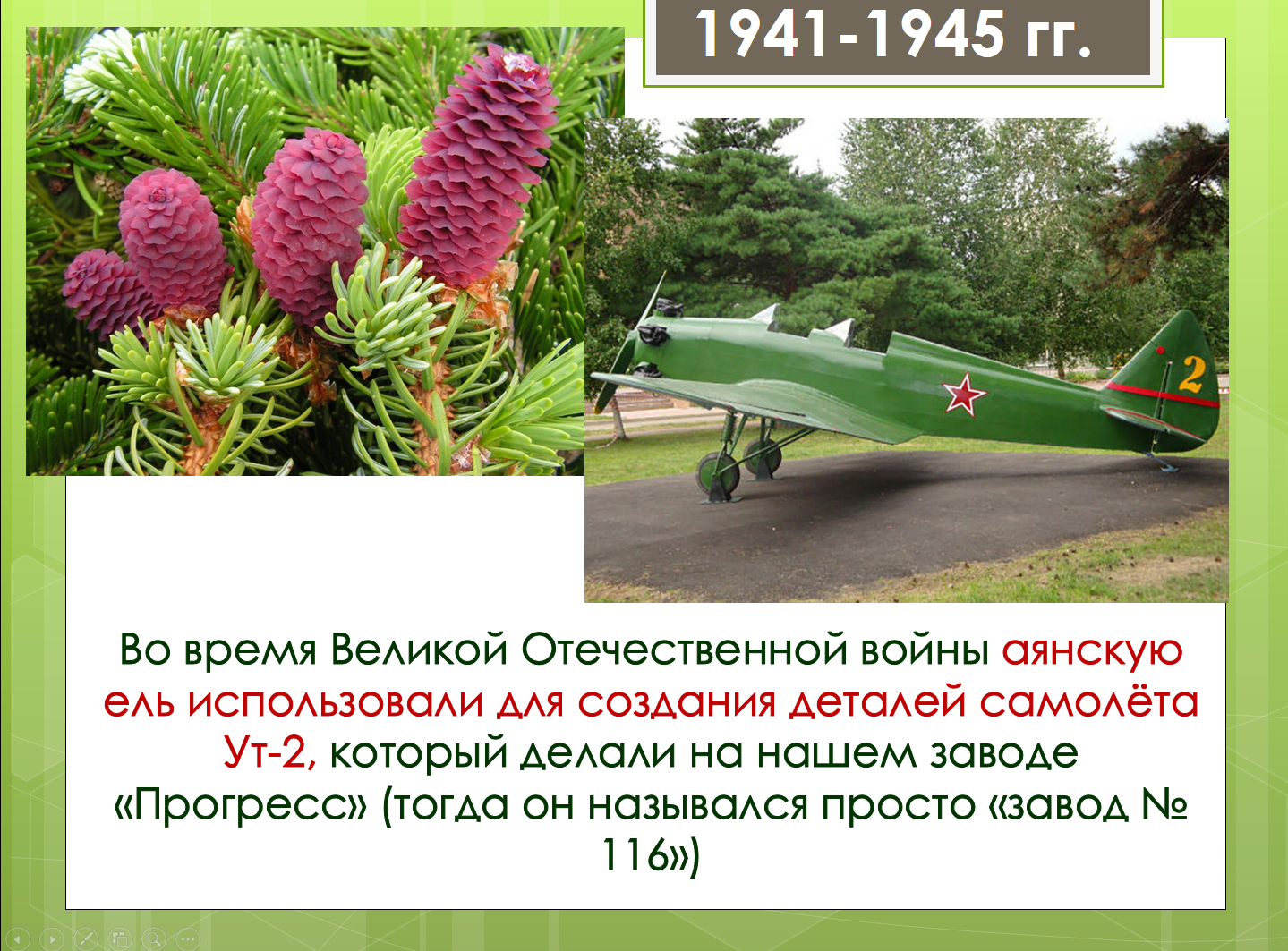 1941-1945 гг.

2

Во время Великой Отечественной войны аянскую ель использовали для создания деталей самолёта Ут-2, который делали на нашем заводе «Прогресс» (тогда он назывался просто «завод № 116»)